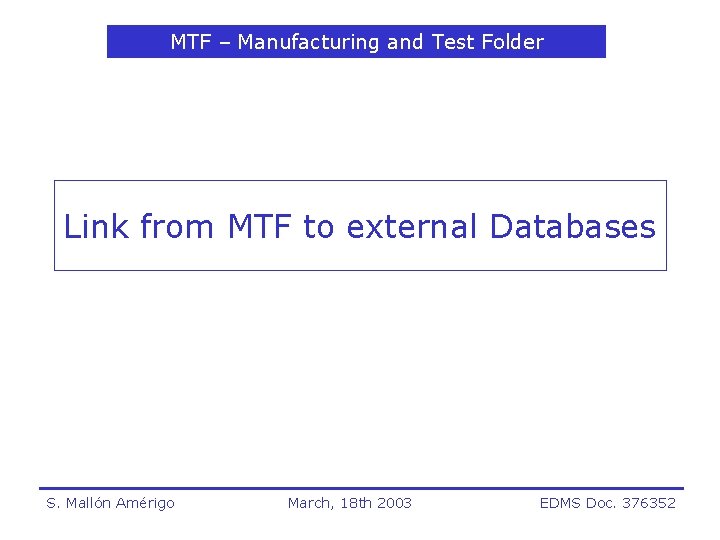 MTF – Manufacturing and Test Folder

Link from MTF to external Databases

S. Mallón Amérigo

March, 18th 2003

EDMS Doc. 376352